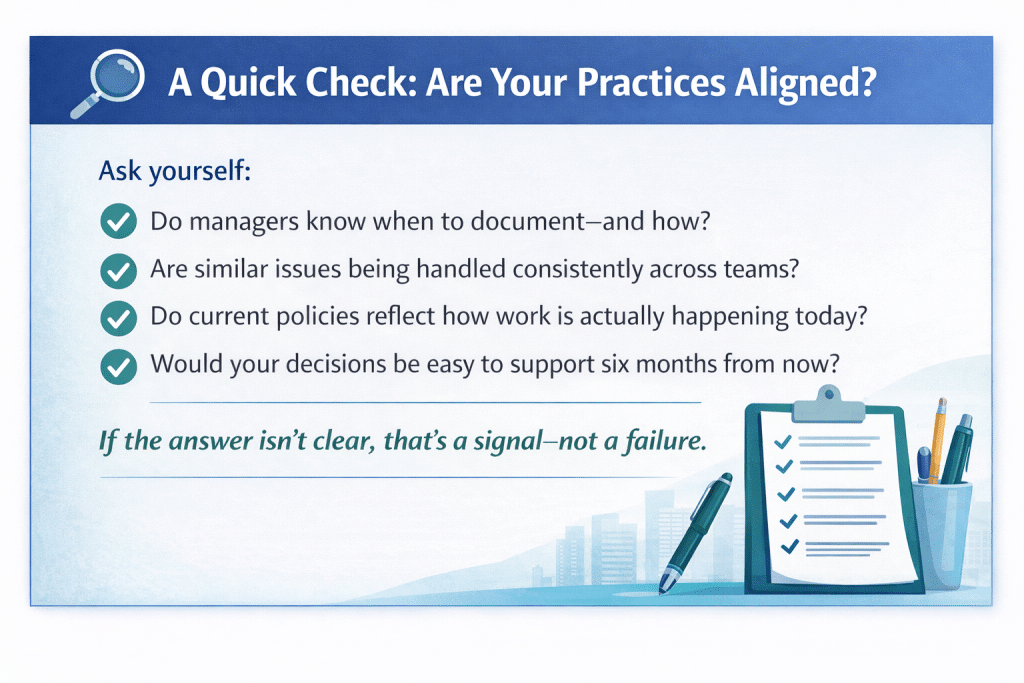 A Quick Check: Are Your Practices Aligned?

Ask yourself:

Do managers know when to document—and how?

Are similar issues being handled consistently across teams?

Do current policies reflect how work is actually happening today?

Would your decisions be easy to support six months from now?

If the answer isn't clear, that's a signal—not a failure.